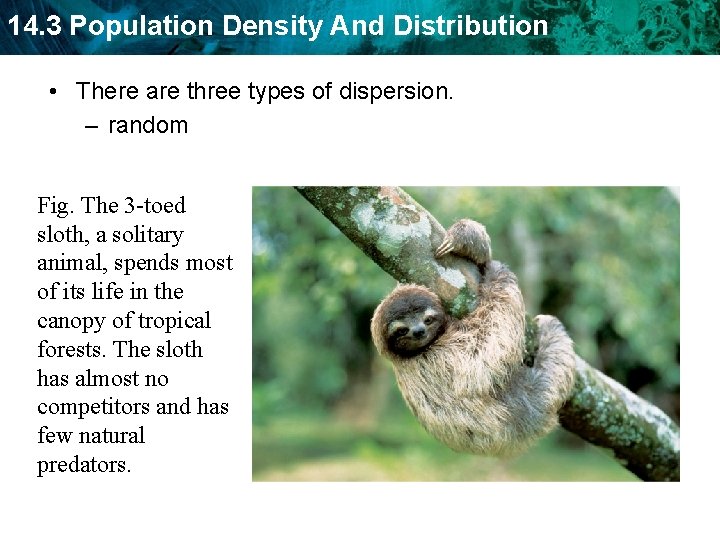 14.3 Population Density And Distribution

• There are three types of dispersion.
– random

Fig. The 3-toed sloth, a solitary animal, spends most of its life in the canopy of tropical forests. The sloth has almost no competitors and has few natural predators.